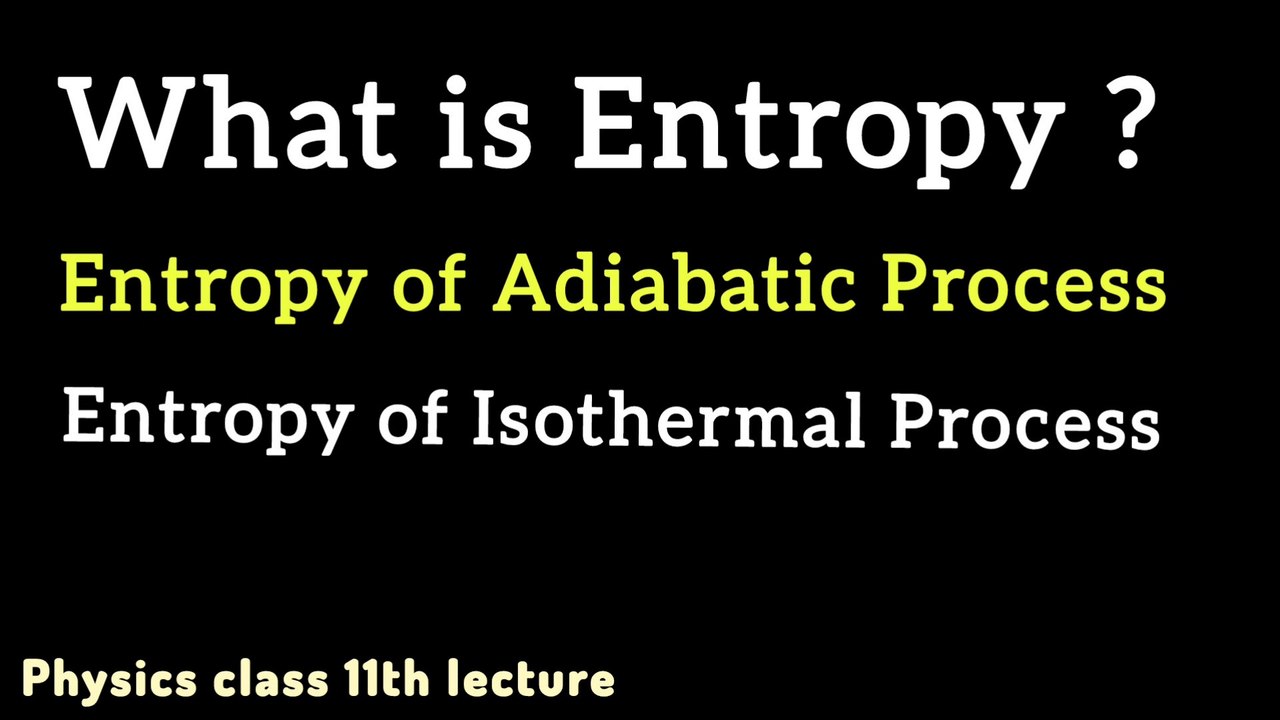 What is Entropy ?

Entropy of Adiabatic Process

Entropy of Isothermal Process

Physics class 11th lecture